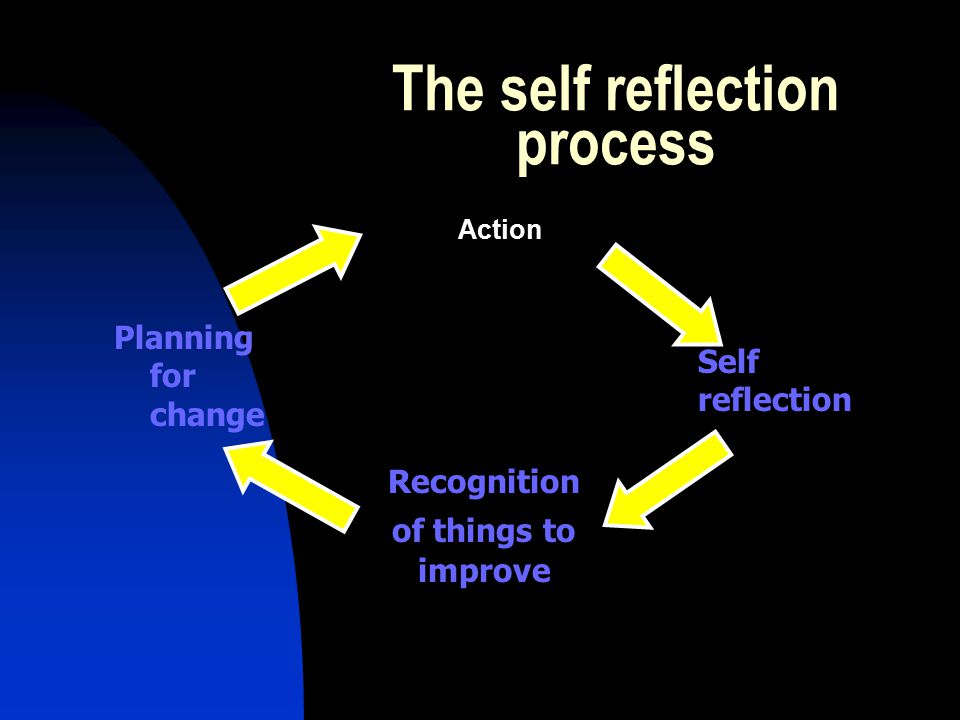 The self reflection process

Action

Self reflection

Recognition of things to improve

Planning for change